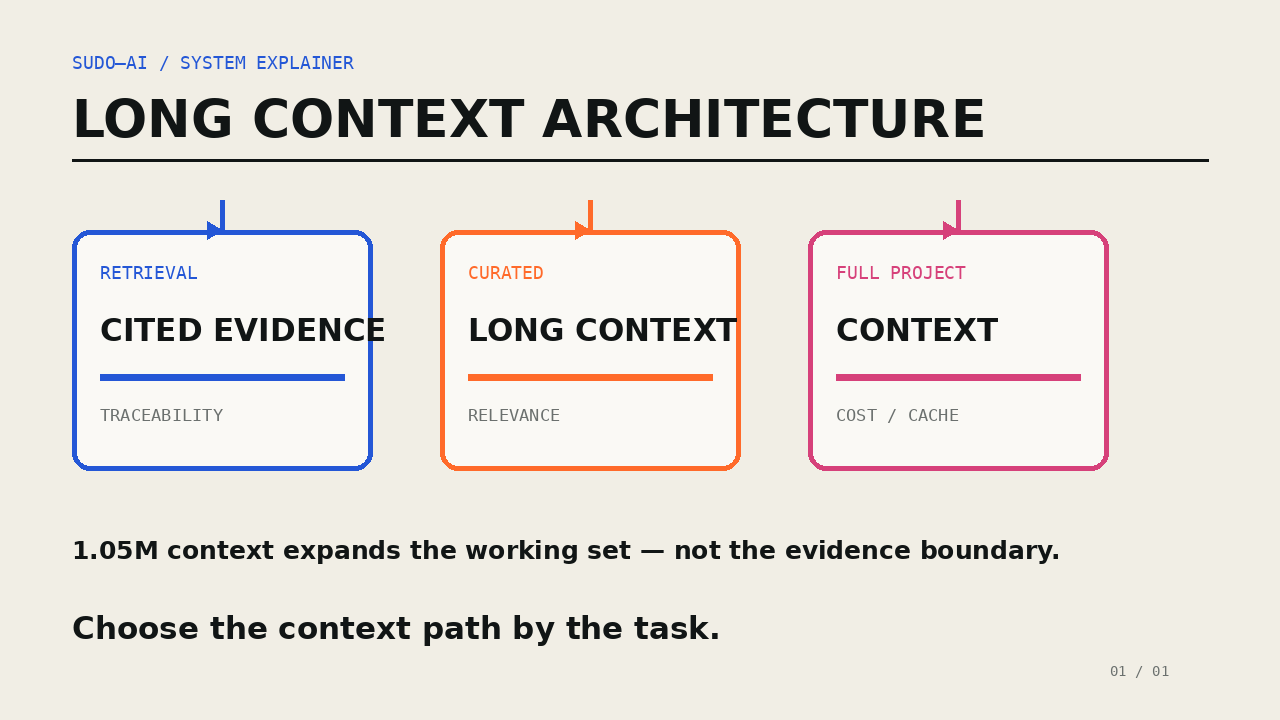 SUDO—AI / SYSTEM EXPLAINER

LONG CONTEXT ARCHITECTURE

RETRIEVAL

CITED EVIDENCE

TRACEABILITY

CURATED

LONG CONTEXT

RELEVANCE

FULL PROJECT

CONTEXT

COST / CACHE

1.05M context expands the working set — not the evidence boundary.

Choose the context path by the task.

01 / 01